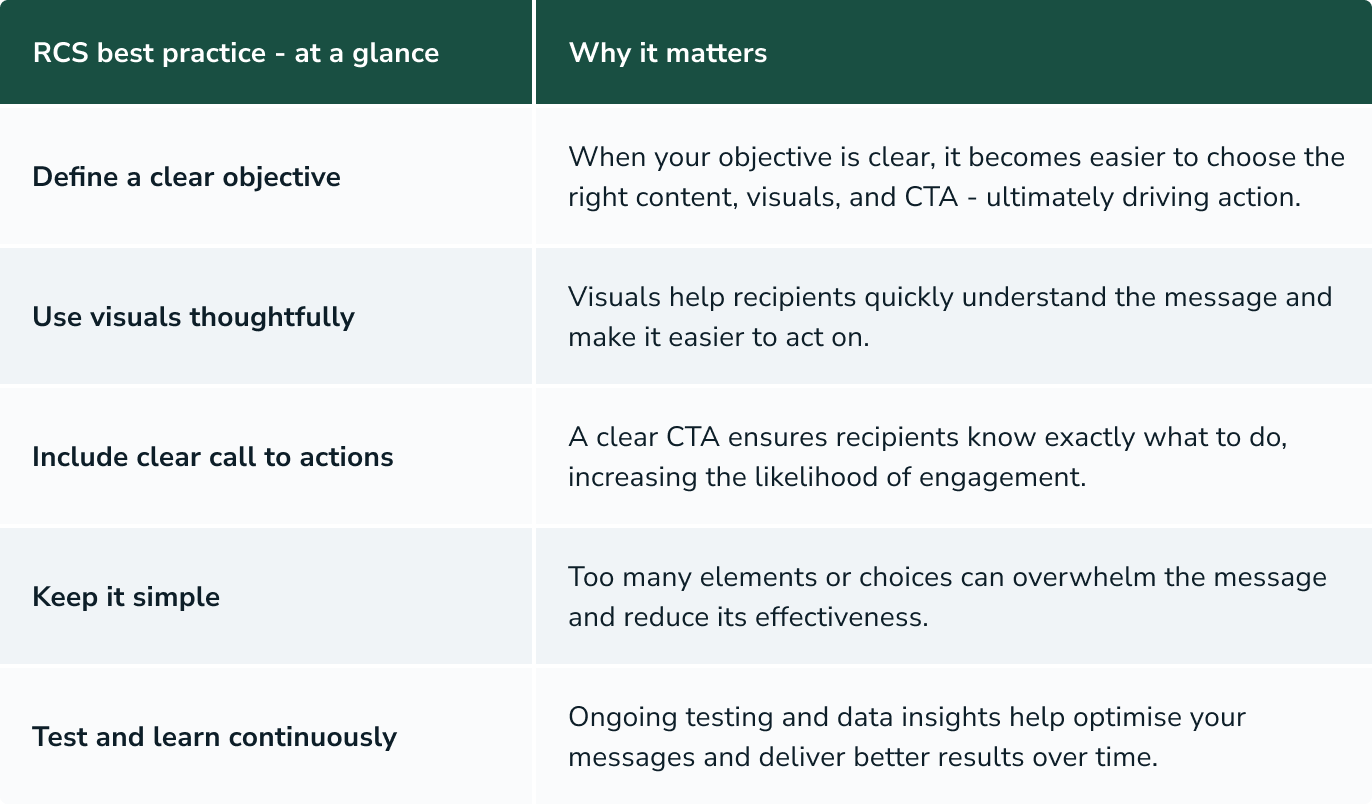 | RCS best practice - at a glance | Why it matters |
|---|---|
| Define a clear objective | When your objective is clear, it becomes easier to choose the right content, visuals, and CTA - ultimately driving action. |
| Use visuals thoughtfully | Visuals help recipients quickly understand the message and make it easier to act on. |
| Include clear call to actions | A clear CTA ensures recipients know exactly what to do, increasing the likelihood of engagement. |
| Keep it simple | Too many elements or choices can overwhelm the message and reduce its effectiveness. |
| Test and learn continuously | Ongoing testing and data insights help optimise your messages and deliver better results over time. |